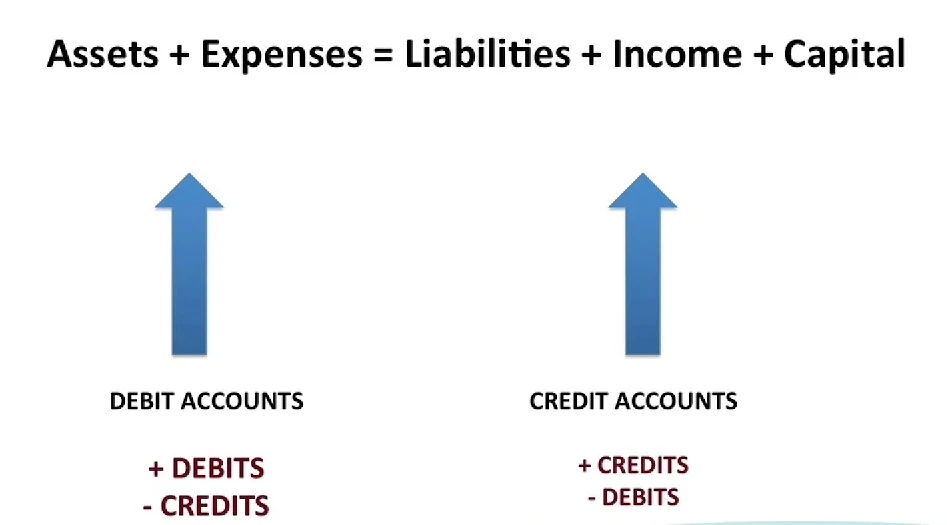 Assets + Expenses = Liabilities + Income + Capital

DEBIT ACCOUNTS

+ DEBITS
- CREDITS

CREDIT ACCOUNTS

+ CREDITS
- DEBITS